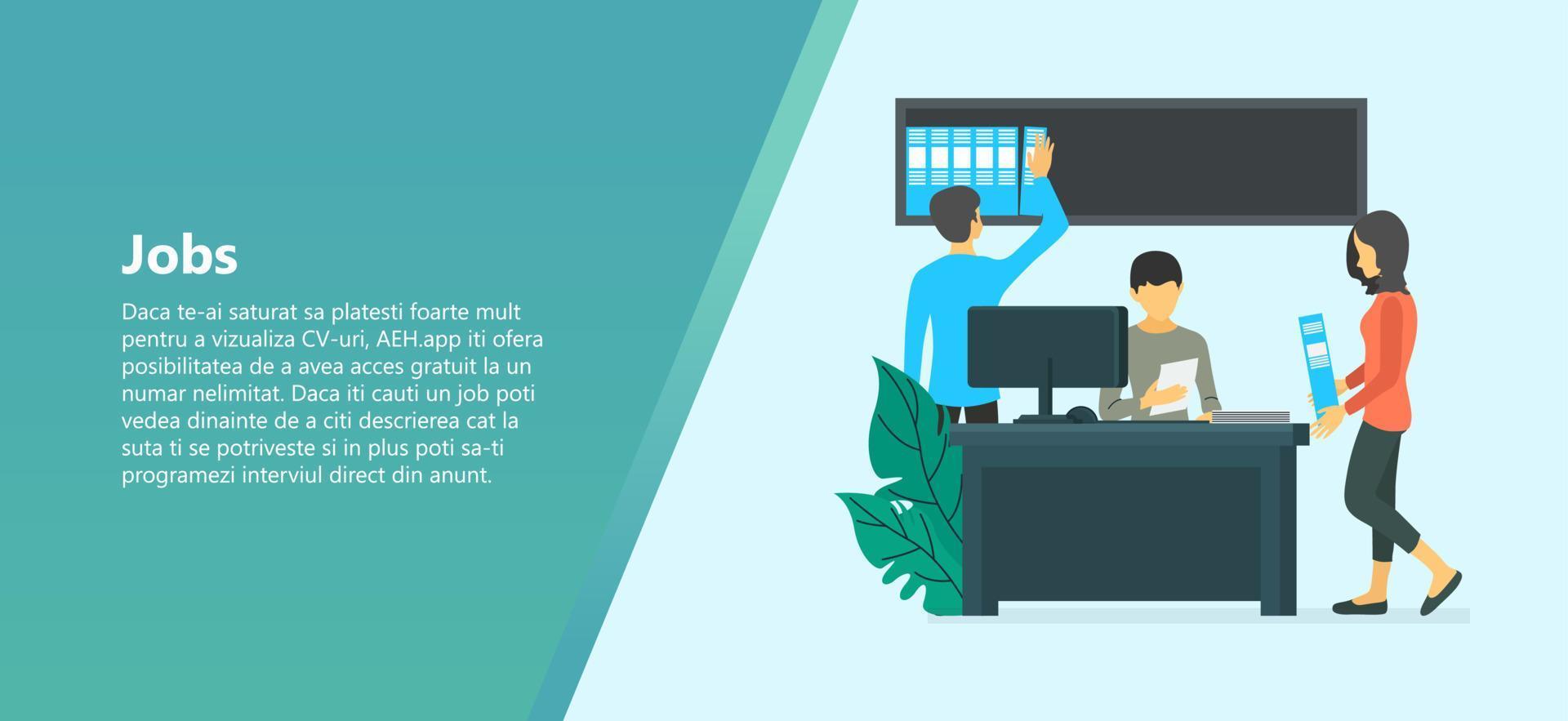 Jobs

Daca te-ai saturat sa platesti foarte mult pentru a vizualiza CV-uri, AEH.app iti ofera posibilitatea de a avea acces gratuit la un numar nelimitat. Daca iti cauti un job poti vedea dinainte de a citi descrierea cat la suta ti se potriveste si in plus poti sa-ti programezi interviul direct din anunt.